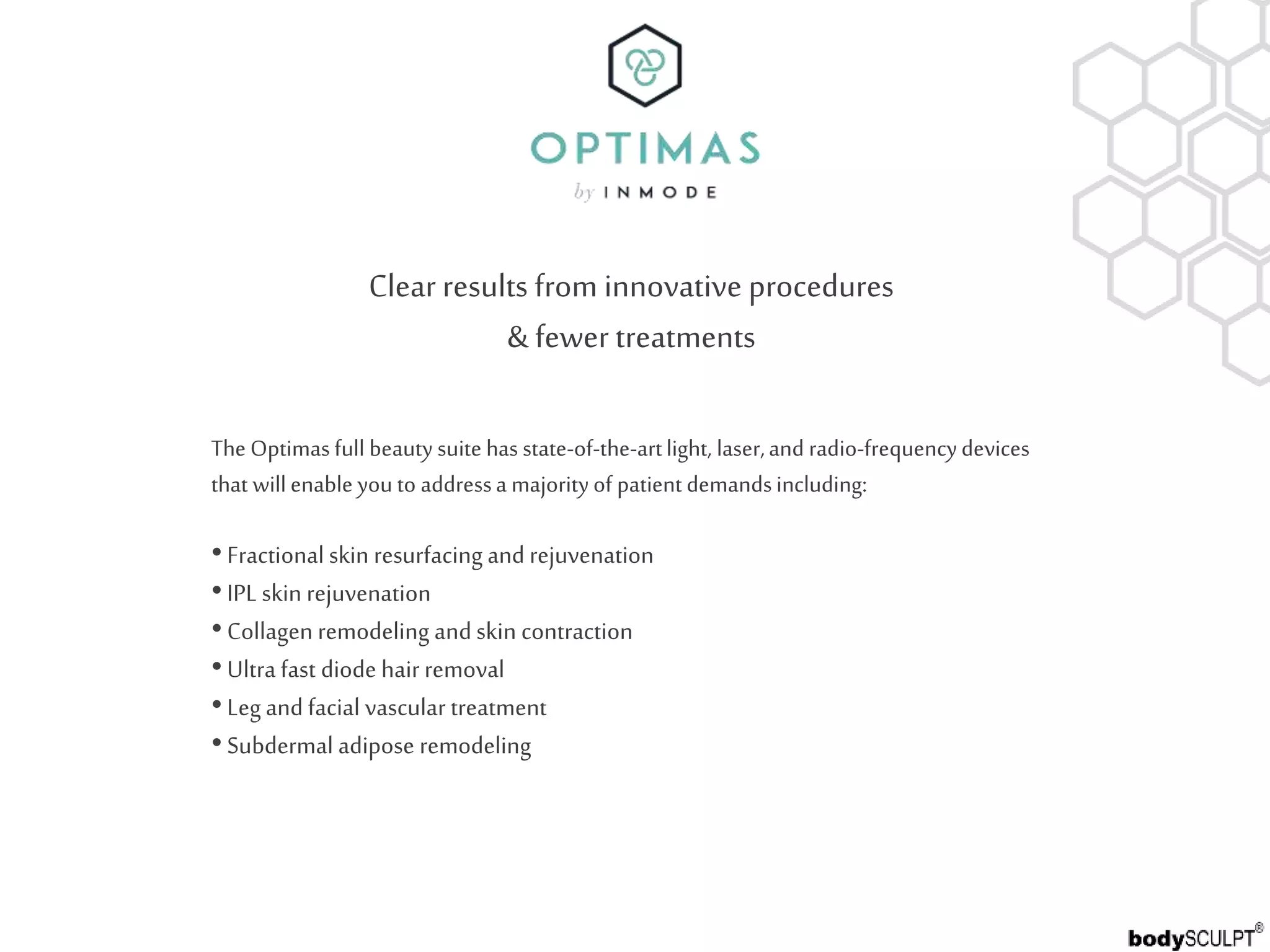 OPTIMAS
by INMODE

Clear results from innovative procedures
& fewer treatments

The Optimas full beauty suite has state-of-the-art light, laser, and radio-frequency devices that will enable you to address a majority of patient demands including:

• Fractional skin resurfacing and rejuvenation
• IPL skin rejuvenation
• Collagen remodeling and skin contraction
• Ultra fast diode hair removal
• Leg and facial vascular treatment
• Subdermal adipose remodeling

bodySCULPT®